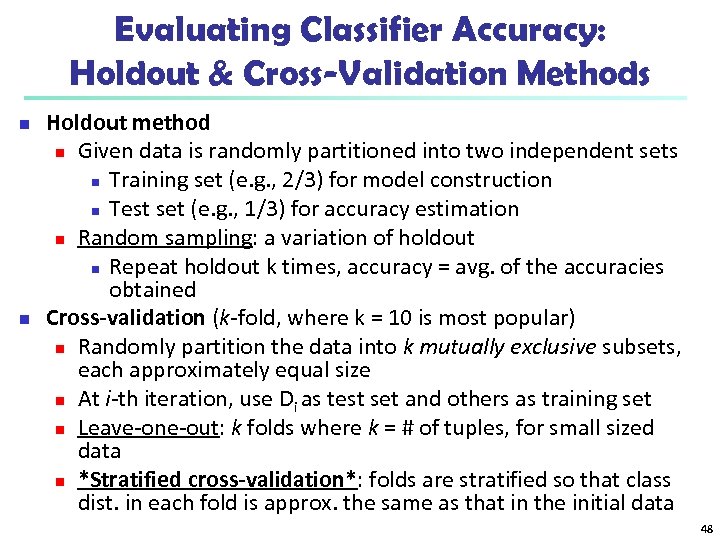 Evaluating Classifier Accuracy: Holdout & Cross-Validation Methods

Holdout method
Given data is randomly partitioned into two independent sets
Training set (e.g., 2/3) for model construction
Test set (e.g., 1/3) for accuracy estimation
Random sampling: a variation of holdout
Repeat holdout k times, accuracy = avg. of the accuracies obtained
Cross-validation (k-fold, where k = 10 is most popular)
Randomly partition the data into k mutually exclusive subsets, each approximately equal size
At i-th iteration, use $D_i$ as test set and others as training set
Leave-one-out: k folds where k = # of tuples, for small sized data
*Stratified cross-validation*: folds are stratified so that class dist. in each fold is approx. the same as that in the initial data

48